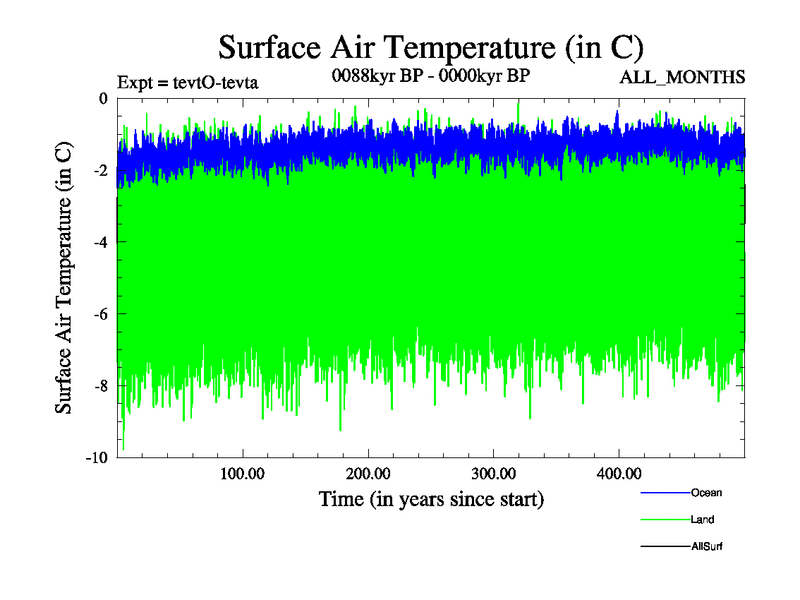 Surface Air Temperature (in C)

Expt = tevtO-tevta

0088kyr BP - 0000kyr BP

ALL_MONTHS

Surface Air Temperature (in C)

0

-2

-4

-6

-8

-10

100.00

200.00

300.00

400.00

Time (in years since start)

Ocean

Land

AllSurf